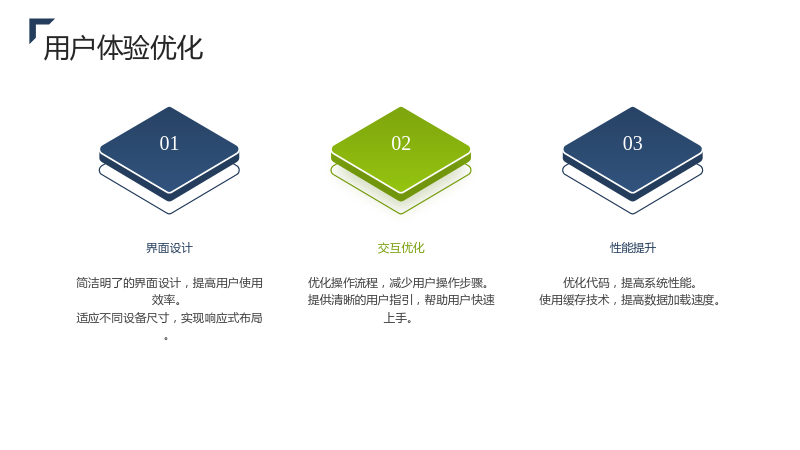 用户体验优化

01

界面设计

简洁明了的界面设计，提高用户使用效率。

适应不同设备尺寸，实现响应式布局。

02

交互优化

优化操作流程，减少用户操作步骤。

提供清晰的用户指引，帮助用户快速上手。

03

性能提升

优化代码，提高系统性能。

使用缓存技术，提高数据加载速度。